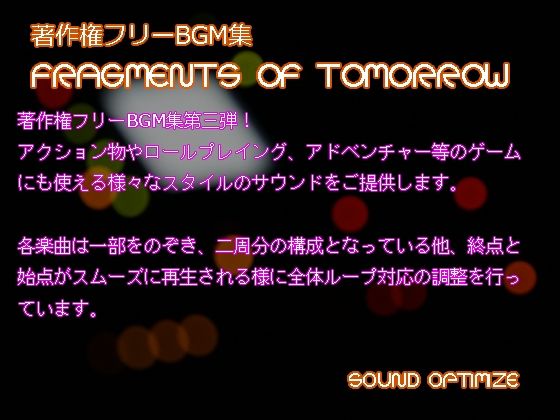 著作権フリーBGM集
FRAGMENTS OF TOMORROW

著作権フリーBGM集第三弾！
アクション物やロールプレイング、アドベンチャー等のゲームにも使える様々なスタイルのサウンドをご提供します。

各楽曲は一部をのぞき、二周分の構成となっている他、終点と始点がスムーズに再生される様に全体ループ対応の調整を行っています。

SOUND OPTIMIZE